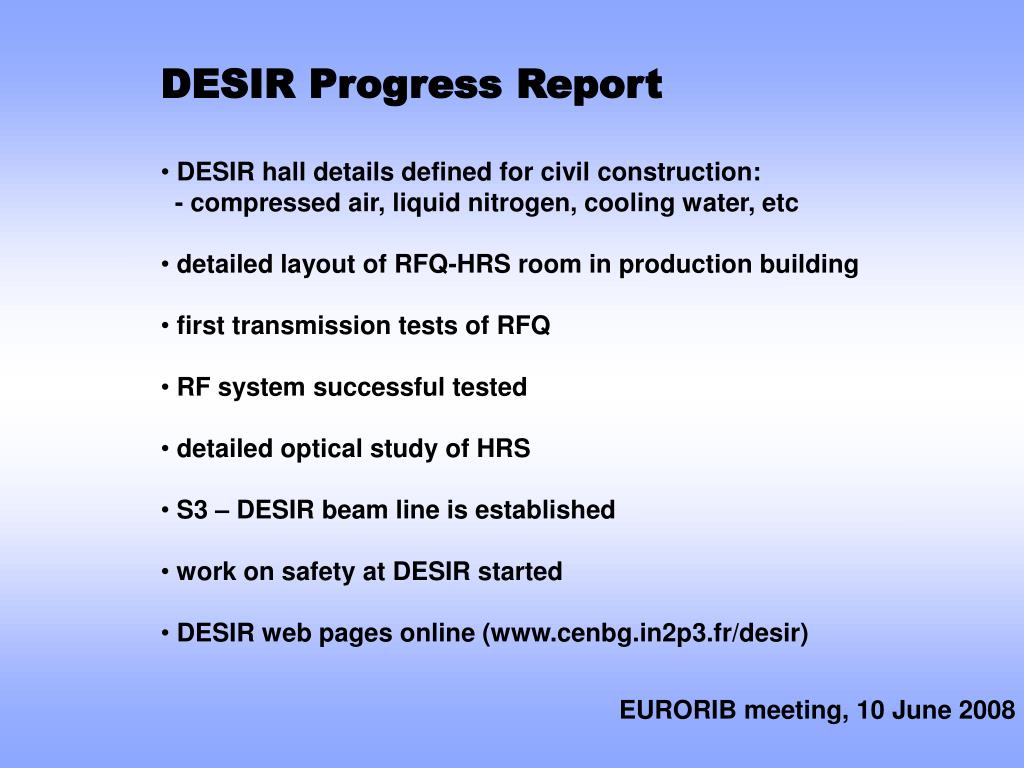 DESIR Progress Report

• DESIR hall details defined for civil construction:
- compressed air, liquid nitrogen, cooling water, etc

• detailed layout of RFQ-HRS room in production building

• first transmission tests of RFQ

• RF system successful tested

• detailed optical study of HRS

• S3 – DESIR beam line is established

• work on safety at DESIR started

• DESIR web pages online (www.cenbg.in2p3.fr/desir)

EURORIB meeting, 10 June 2008